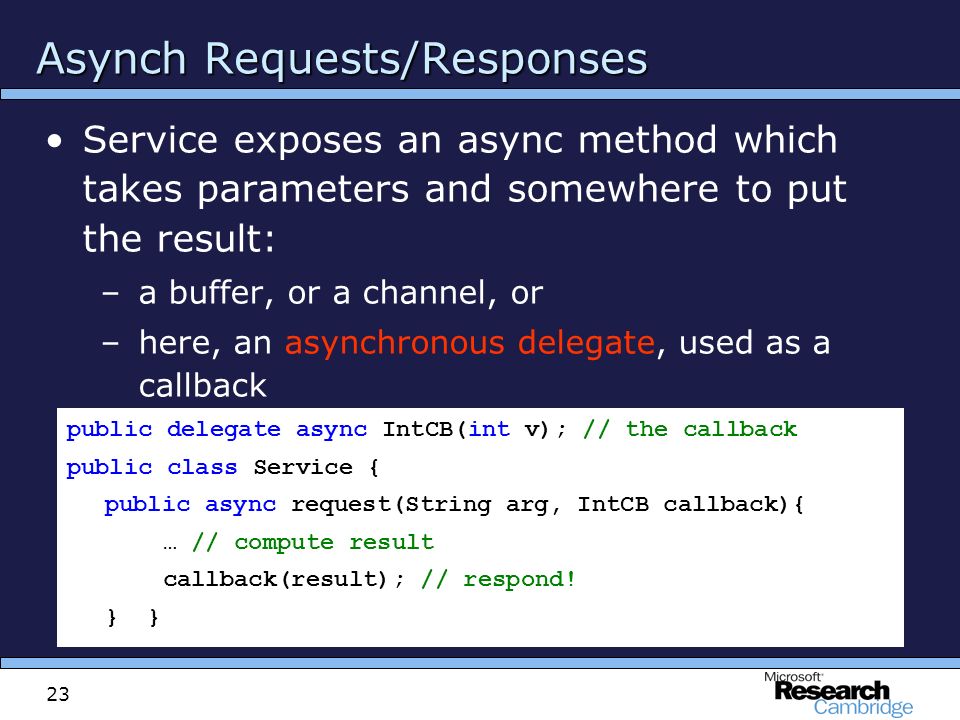 Asynch Requests/Responses

• Service exposes an async method which takes parameters and somewhere to put the result:
  – a buffer, or a channel, or
  – here, an asynchronous delegate, used as a callback

public delegate async IntCB(int v); // the callback
public class Service {
  public async request(String arg, IntCB callback){
    … // compute result
    callback(result); // respond!
  } }

23

Microsoft Research Cambridge